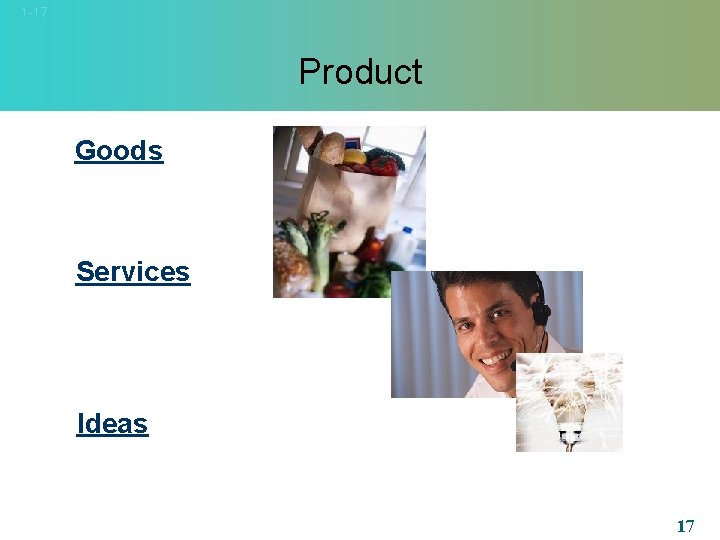 1-17

Product

Goods

Services

Ideas

17